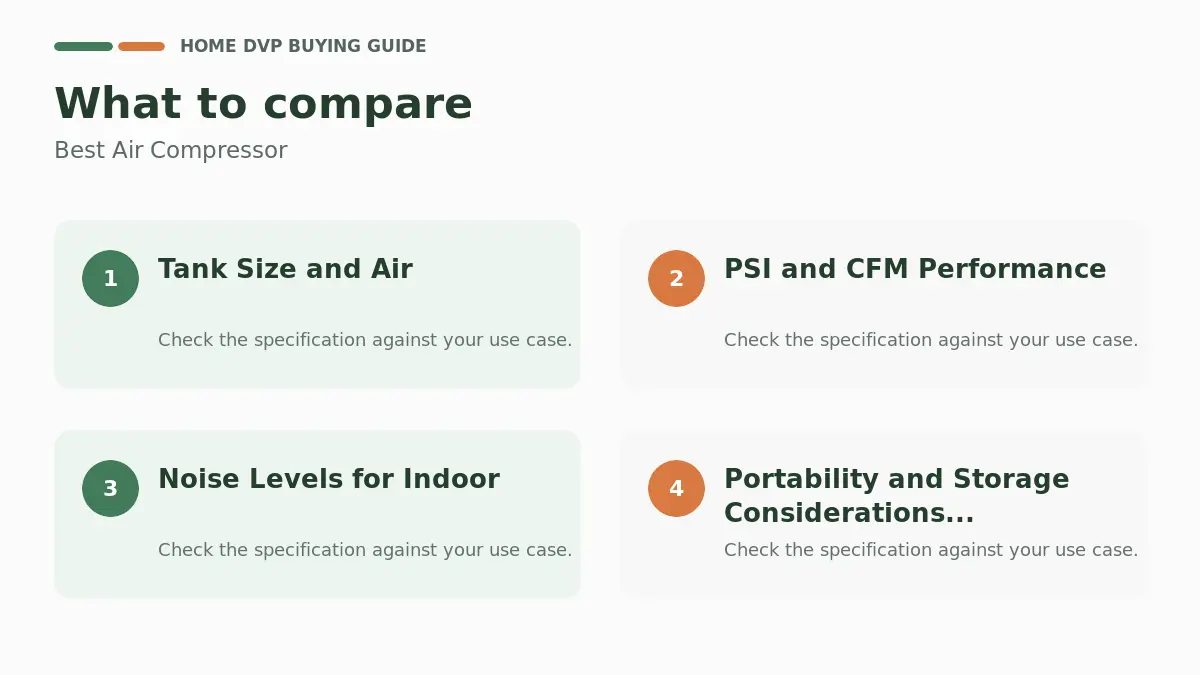 HOME DVP BUYING GUIDE

What to compare

Best Air Compressor

1
Tank Size and Air

Check the specification against your use case.

2
PSI and CFM Performance

Check the specification against your use case.

3
Noise Levels for Indoor

Check the specification against your use case.

4
Portability and Storage Considerations...

Check the specification against your use case.